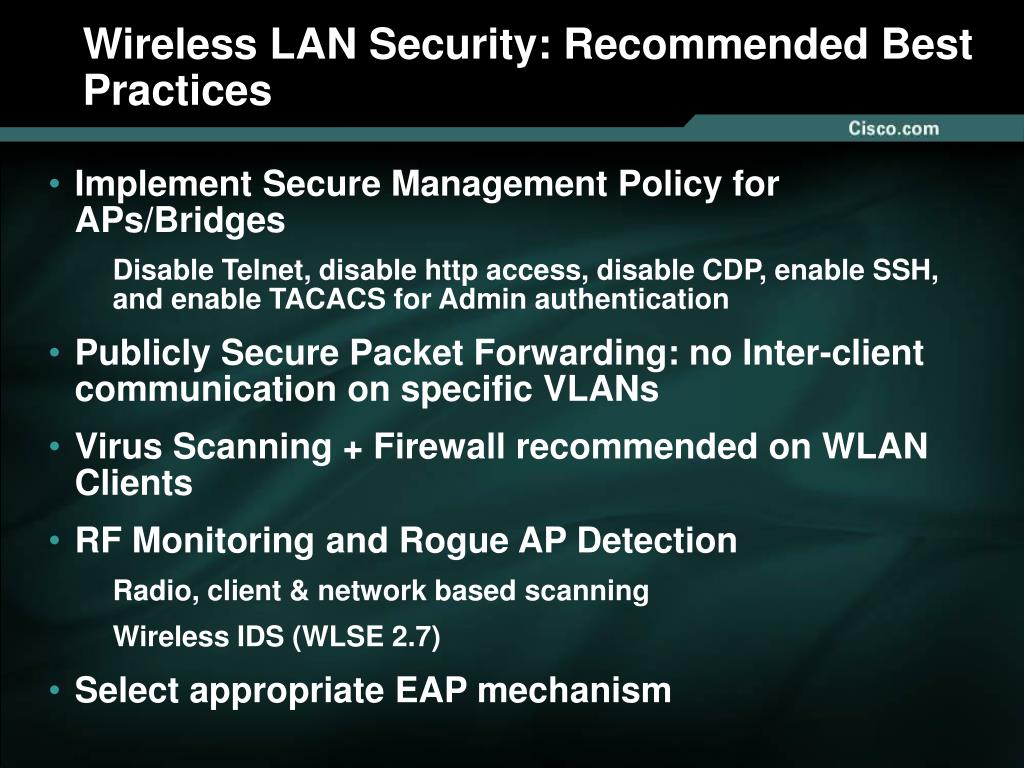 Wireless LAN Security: Recommended Best Practices

Cisco.com

• Implement Secure Management Policy for APs/Bridges

Disable Telnet, disable http access, disable CDP, enable SSH, and enable TACACS for Admin authentication

• Publicly Secure Packet Forwarding: no Inter-client communication on specific VLANs

• Virus Scanning + Firewall recommended on WLAN Clients

• RF Monitoring and Rogue AP Detection

Radio, client & network based scanning

Wireless IDS (WLSE 2.7)

• Select appropriate EAP mechanism